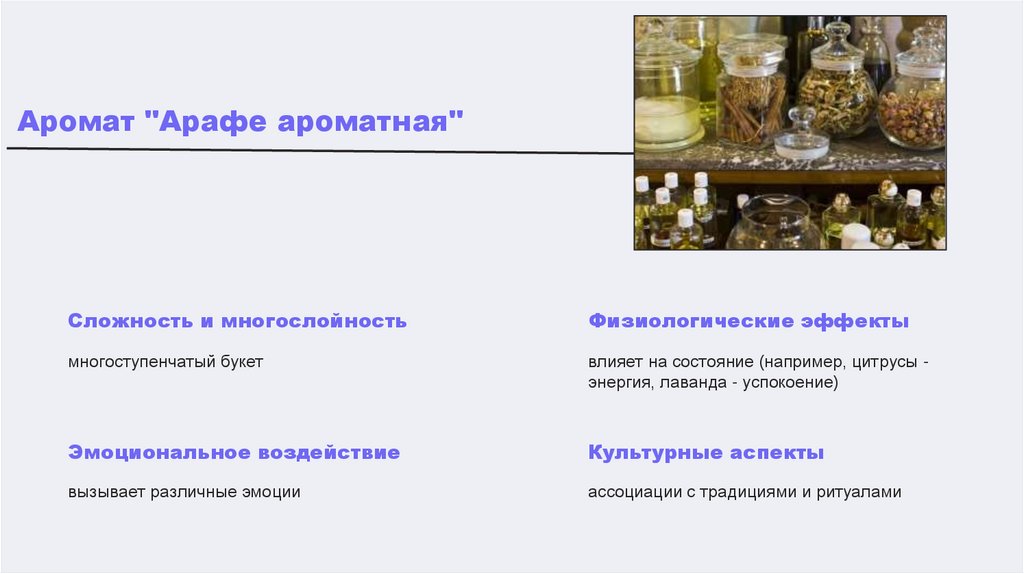 Аромат "Арафе ароматная"

Сложность и многослойность

многоступенчатый букет

Эмоциональное воздействие

вызывает различные эмоции

Физиологические эффекты

влияет на состояние (например, цитрусы - энергия, лаванда - успокоение)

Культурные аспекты

ассоциации с традициями и ритуалами